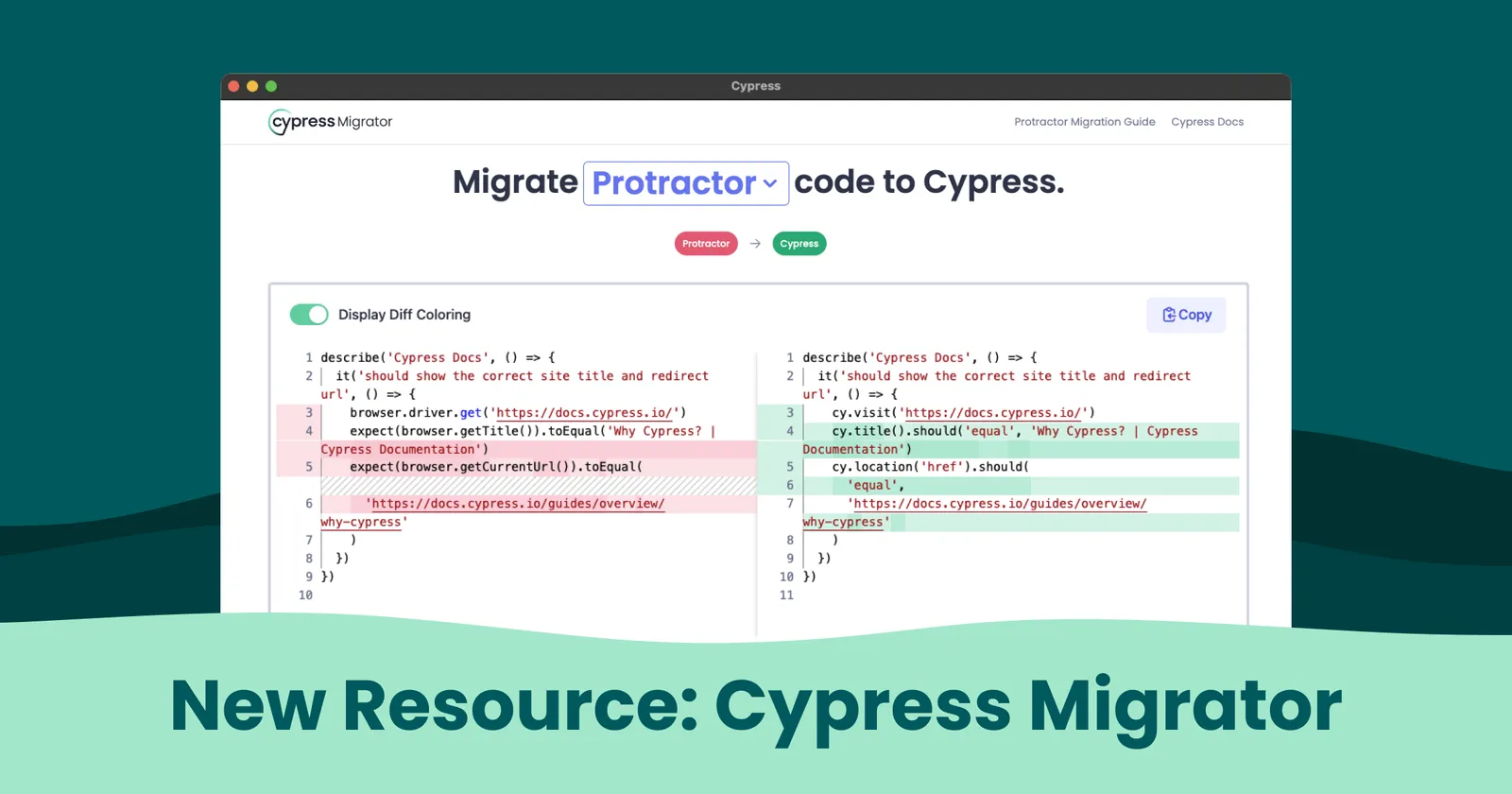 Cypress

cypress Migrator

Protractor Migration Guide Cypress Docs

Migrate Protractor code to Cypress.

Protractor → Cypress

Display Diff Coloring

Copy

1 describe('Cypress Docs', () => {
2 it('should show the correct site title and redirect url', () => {
3 browser.driver.get('https://docs.cypress.io/')
4 expect(browser.getTitle()).toEqual('Why Cypress? | Cypress Documentation')
5 expect(browser.getCurrentUrl()).toEqual(
6 'https://docs.cypress.io/guides/overview/why-cypress'
7 )
8 })
9 })
10

1 describe('Cypress Docs', () => {
2 it('should show the correct site title and redirect url', () => {
3 cy.visit('https://docs.cypress.io/')
4 cy.title().should('equal', 'Why Cypress? | Cypress Documentation')
5 cy.location('href').should(
6 'equal',
7 'https://docs.cypress.io/guides/overview/why-cypress'
8 )
9 })
10 })
11

New Resource: Cypress Migrator